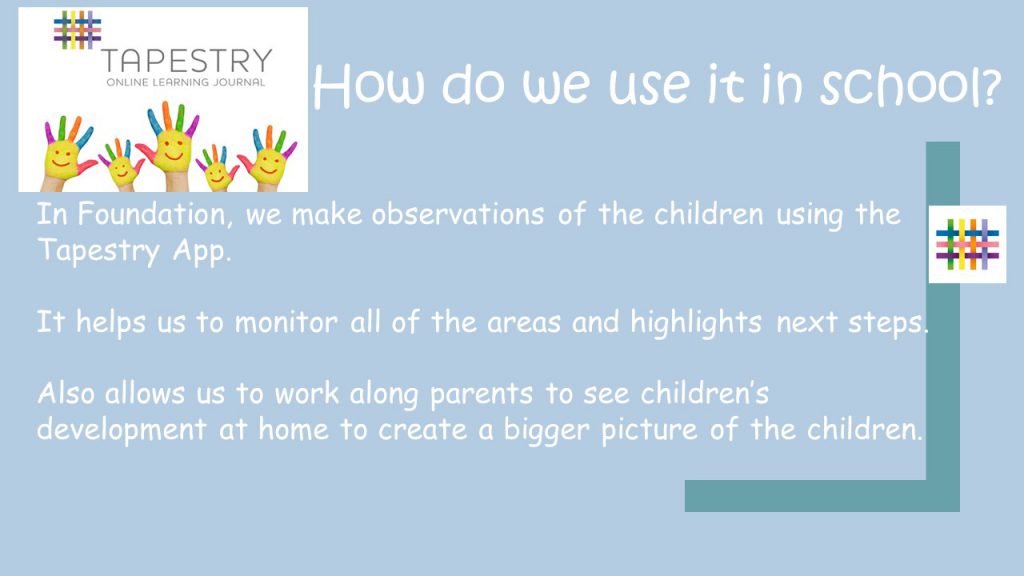 TAPESTRY
ONLINE LEARNING JOURNAL

How do we use it in school?

In Foundation, we make observations of the children using the Tapestry App.

It helps us to monitor all of the areas and highlights next steps.

Also allows us to work along parents to see children's development at home to create a bigger picture of the children.